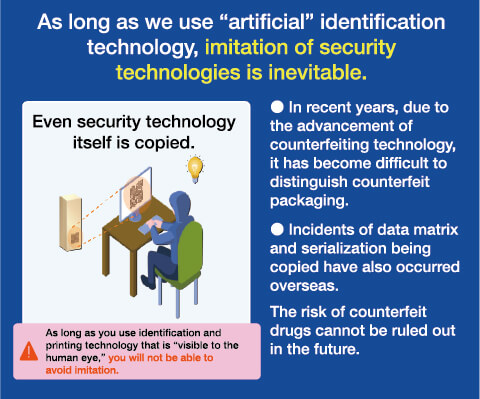 As long as we use “artificial” identification technology, imitation of security technologies is inevitable.

Even security technology itself is copied.

As long as you use identification and printing technology that is “visible to the human eye,” you will not be able to avoid imitation.

● In recent years, due to the advancement of counterfeiting technology, it has become difficult to distinguish counterfeit packaging.

● Incidents of data matrix and serialization being copied have also occurred overseas.

The risk of counterfeit drugs cannot be ruled out in the future.